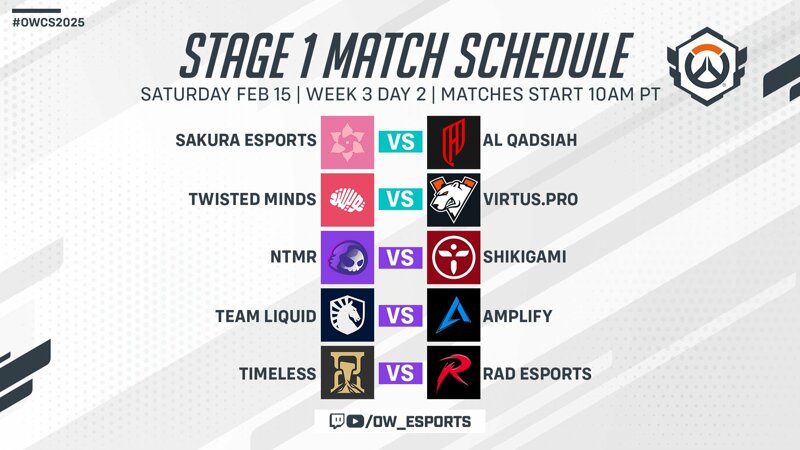 #OWCS2025

STAGE 1 MATCH SCHEDULE

SATURDAY FEB 15 | WEEK 3 DAY 2 | MATCHES START 10AM PT

SAKURA ESPORTS VS AL QADSIAH

TWISTED MINDS VS VIRTUS.PRO

NTMR VS SHIKIGAMI

TEAM LIQUID VS AMPLIFY

TIMELESS VS RAD ESPORTS

/OW_ESPORTS